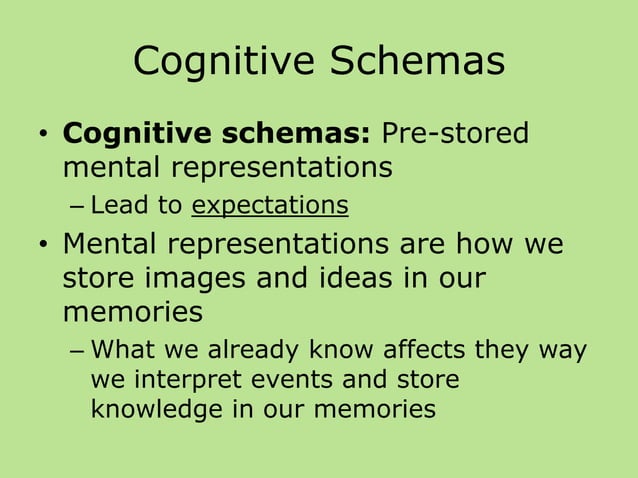 Cognitive Schemas

• Cognitive schemas: Pre-stored mental representations
– Lead to expectations

• Mental representations are how we store images and ideas in our memories
– What we already know affects they way we interpret events and store knowledge in our memories